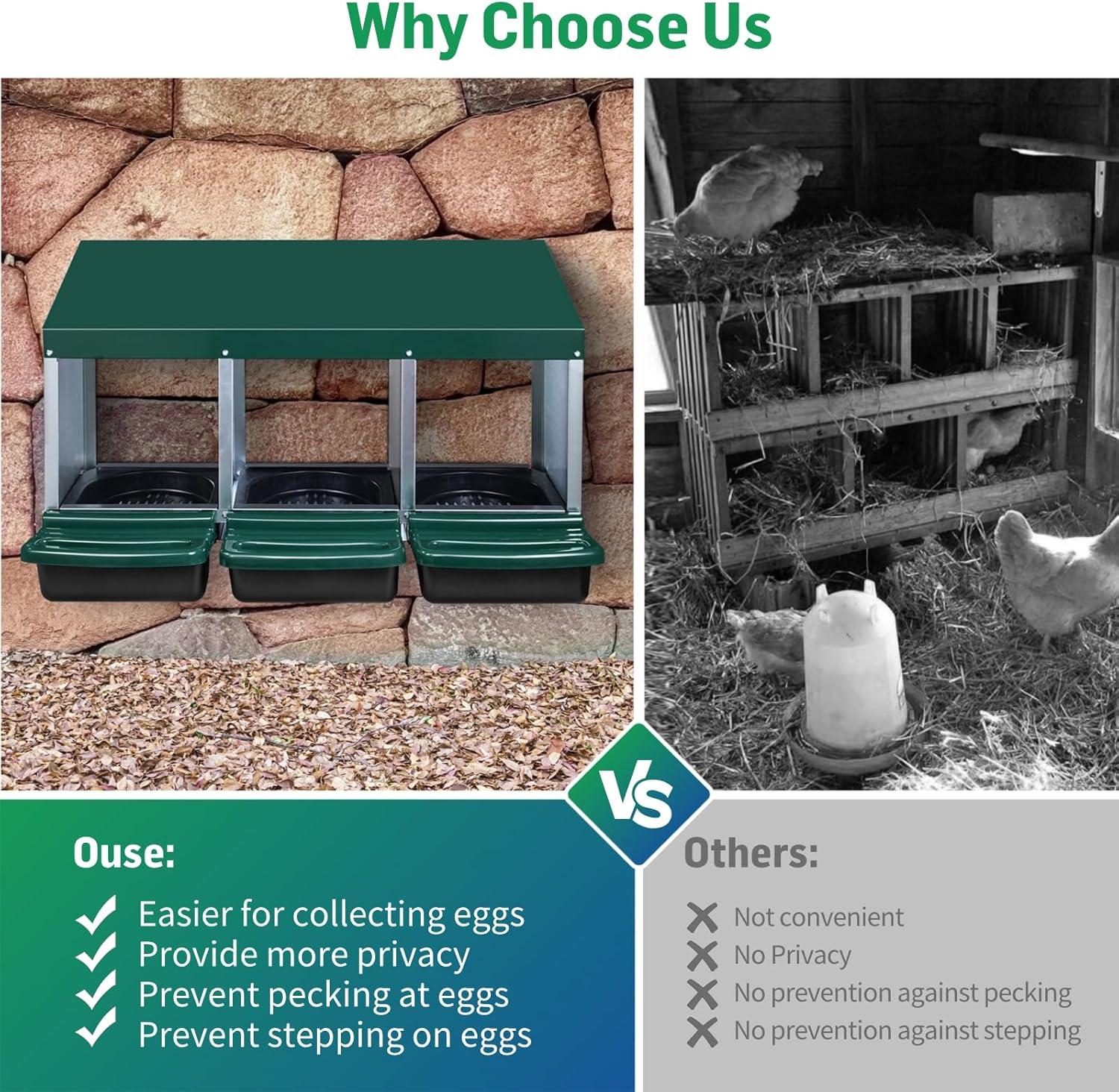 Why Choose Us

VS

Ouse:

Easier for collecting eggs
Provide more privacy
Prevent pecking at eggs
Prevent stepping on eggs

Others:

Not convenient
No Privacy
No prevention against pecking
No prevention against stepping